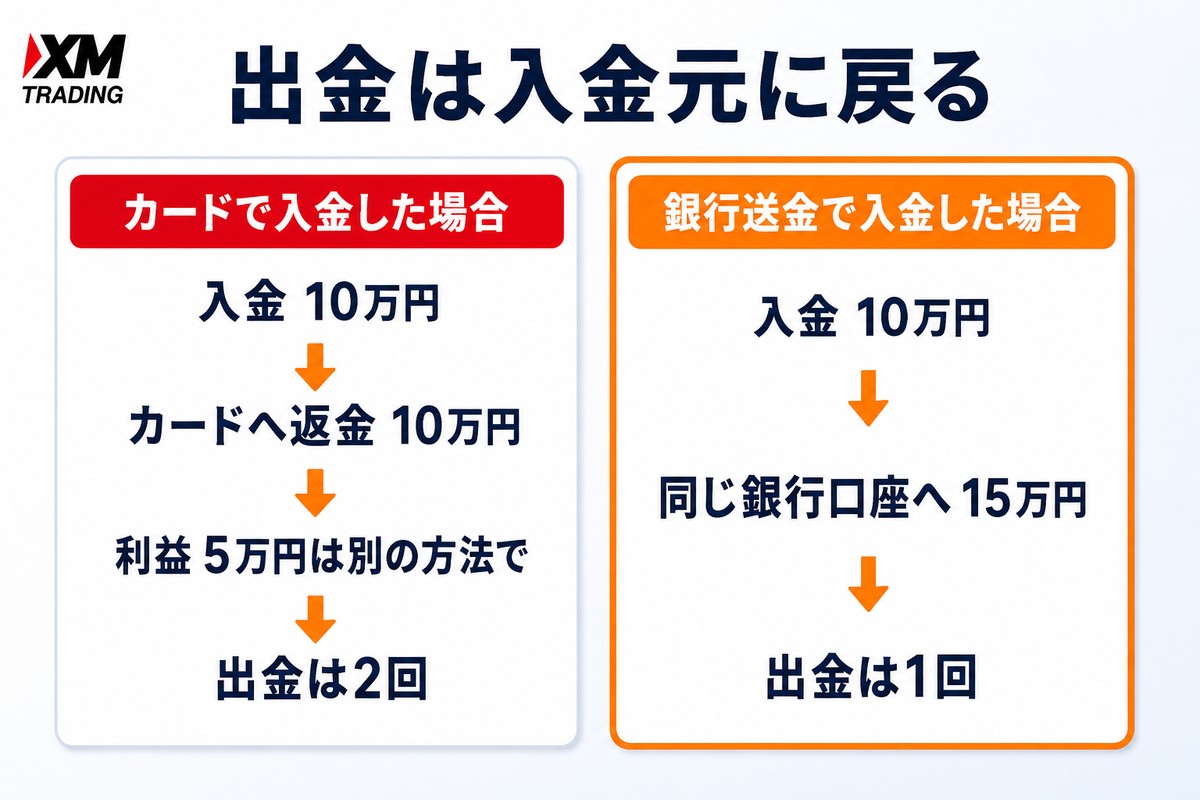 XM TRADING

出金は入金元に戻る

カードで入金した場合

入金 10万円

カードへ返金 10万円

利益 5万円は別の方法で

出金は2回

銀行送金で入金した場合

入金 10万円

同じ銀行口座へ 15万円

出金は1回